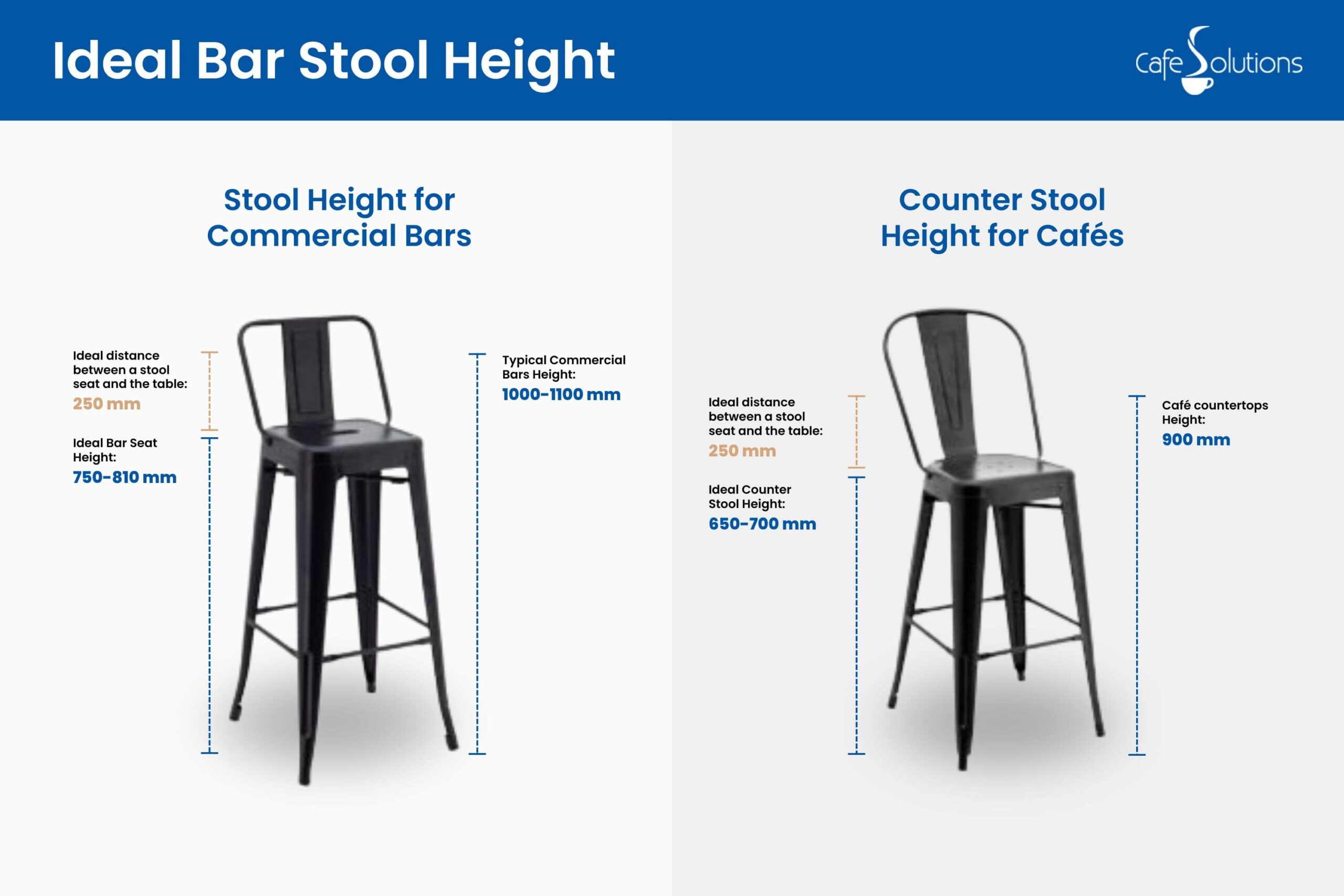 Ideal Bar Stool Height

Cafe Solutions

Stool Height for Commercial Bars

Ideal distance between a stool seat and the table:
250 mm

Ideal Bar Seat Height:
750-810 mm

Typical Commercial Bars Height:
1000-1100 mm

Counter Stool Height for Cafés

Ideal distance between a stool seat and the table:
250 mm

Ideal Counter Stool Height:
650-700 mm

Café countertops Height:
900 mm